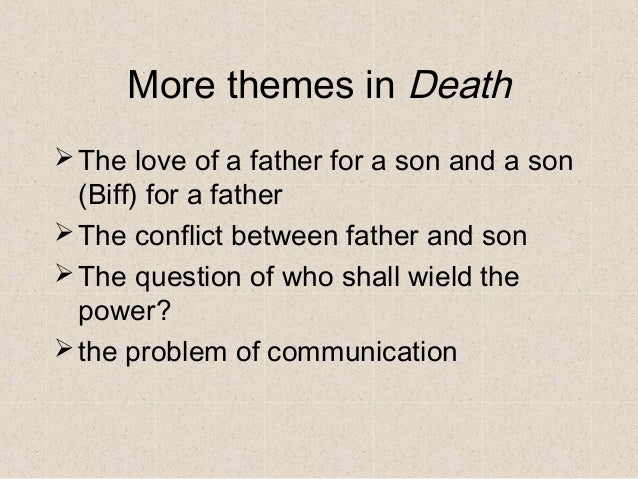 More themes in Death

➢ The love of a father for a son and a son (Biff) for a father

➢ The conflict between father and son

➢ The question of who shall wield the power?

➢ the problem of communication